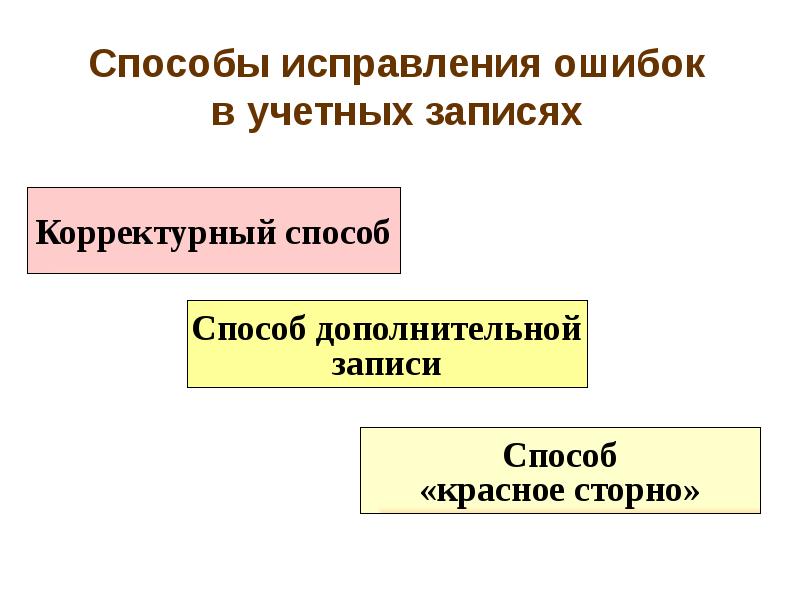 Способы исправления ошибок в учетных записях

Корректурный способ

Способ дополнительной записи

Способ «красное сторно»